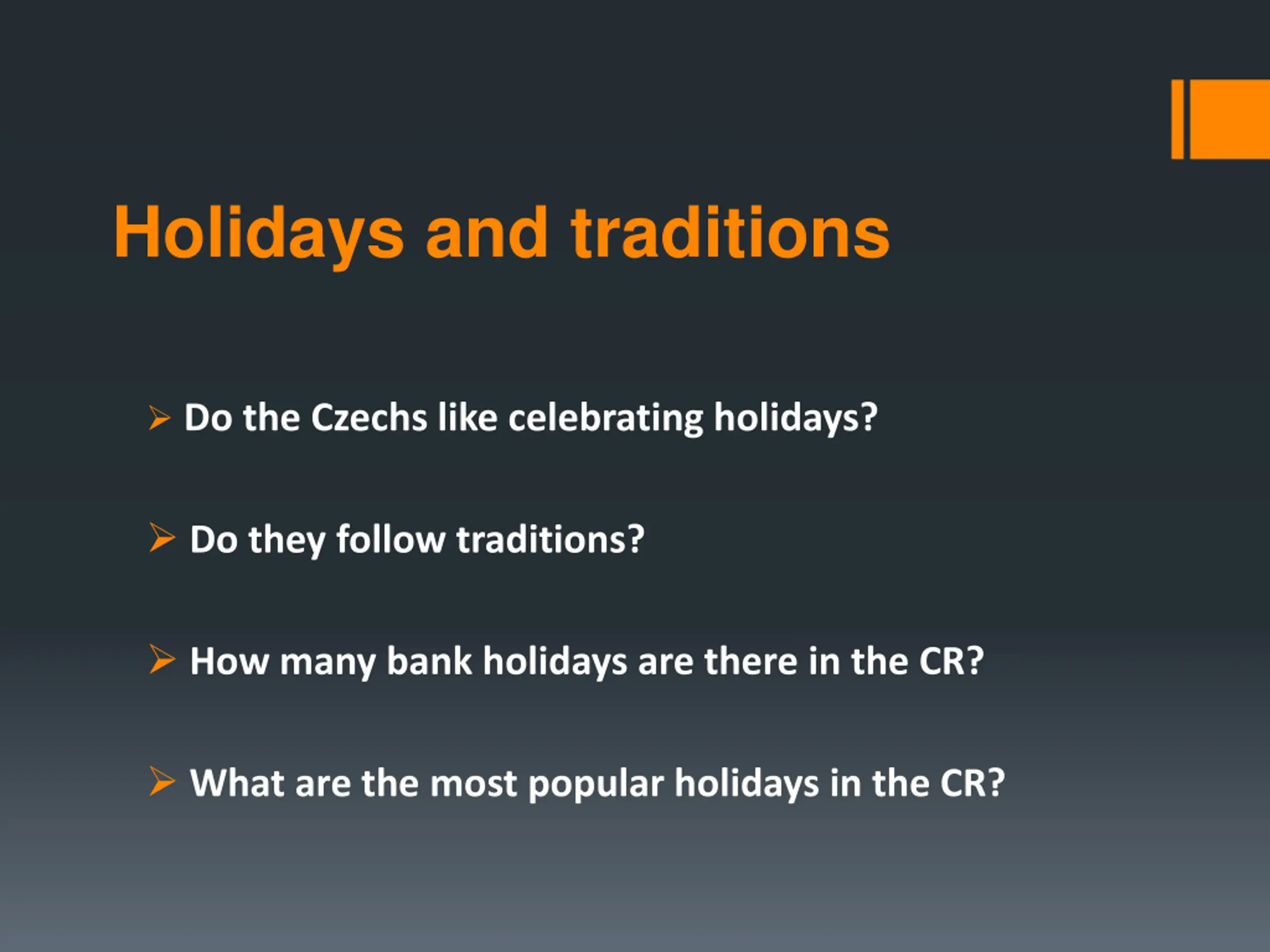 Holidays and traditions

➢ Do the Czechs like celebrating holidays?

➢ Do they follow traditions?

➢ How many bank holidays are there in the CR?

➢ What are the most popular holidays in the CR?